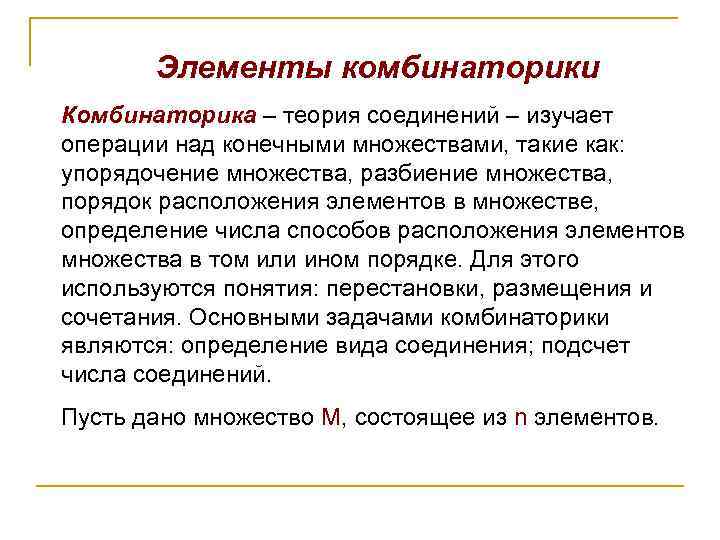 Элементы комбинаторики

Комбинаторика – теория соединений – изучает операции над конечными множествами, такие как: упорядочение множества, разбиение множества, порядок расположения элементов в множестве, определение числа способов расположения элементов множества в том или ином порядке. Для этого используются понятия: перестановки, размещения и сочетания. Основными задачами комбинаторики являются: определение вида соединения; подсчет числа соединений.

Пусть дано множество M, состоящее из n элементов.